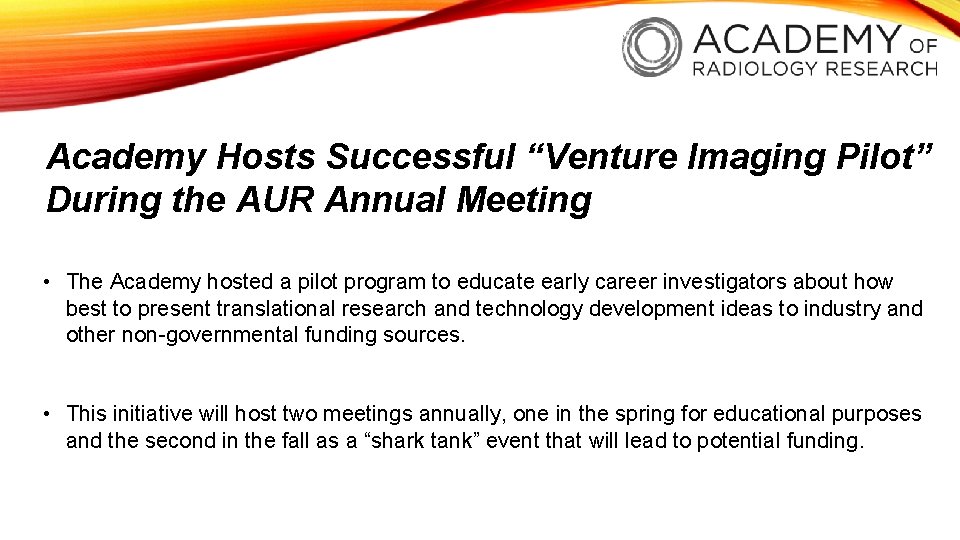 ACADEMY OF RADIOLOGY RESEARCH

Academy Hosts Successful “Venture Imaging Pilot” During the AUR Annual Meeting

• The Academy hosted a pilot program to educate early career investigators about how best to present translational research and technology development ideas to industry and other non-governmental funding sources.

• This initiative will host two meetings annually, one in the spring for educational purposes and the second in the fall as a “shark tank” event that will lead to potential funding.